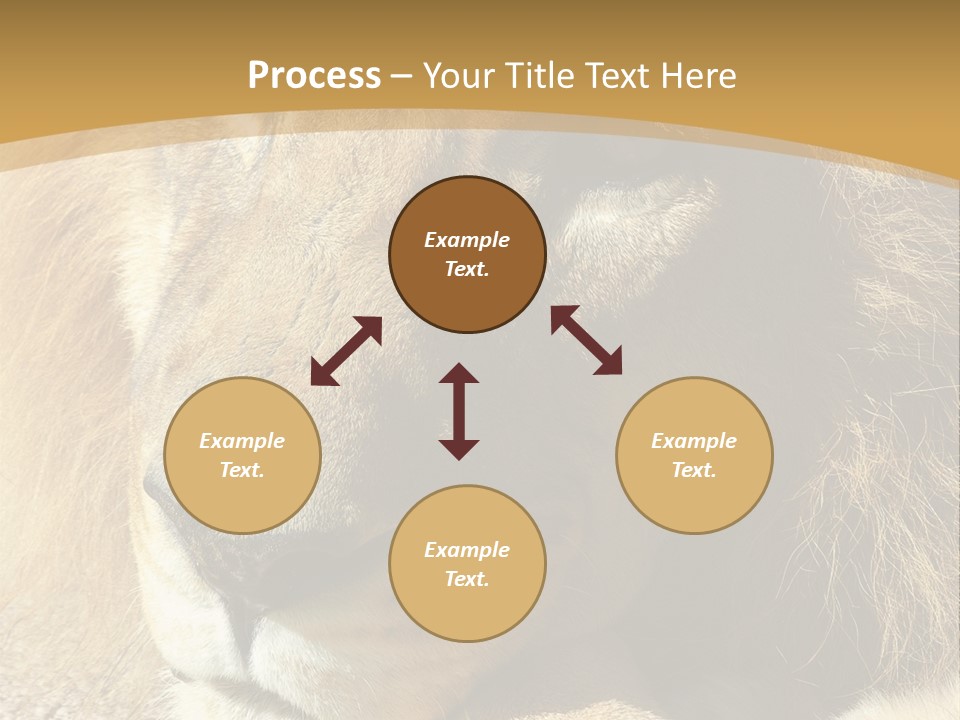 Process – Your Title Text Here

Example Text.

Example Text.

Example Text.

Example Text.